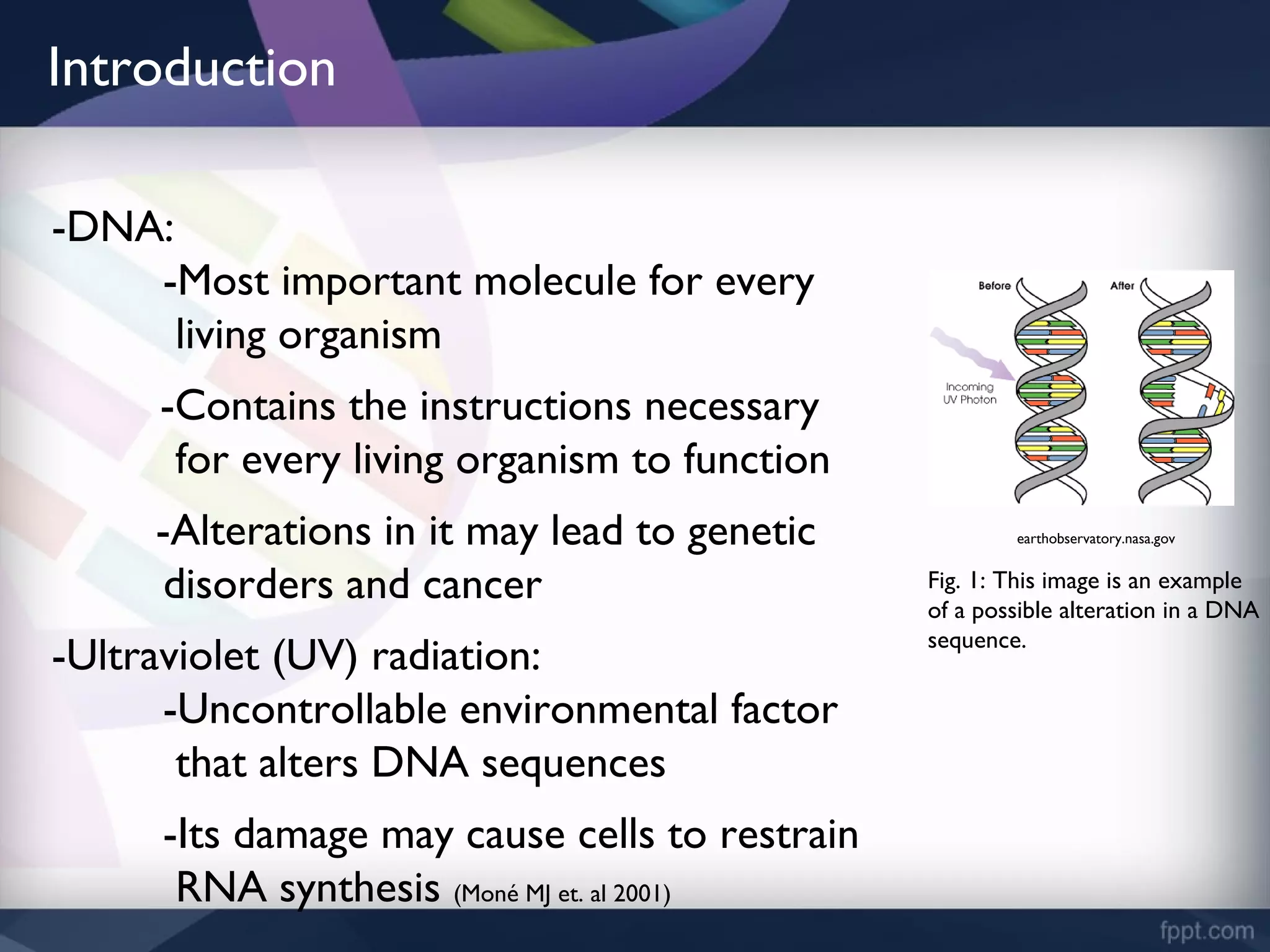 Introduction

-DNA:

-Most important molecule for every living organism

-Contains the instructions necessary for every living organism to function

-Alterations in it may lead to genetic disorders and cancer

-Ultraviolet (UV) radiation:

-Uncontrollable environmental factor that alters DNA sequences

-Its damage may cause cells to restrain RNA synthesis (Moné MJ et. al 2001)

Before

After

Incoming UV Photon

earthobservatory.nasa.gov

Fig. 1: This image is an example of a possible alteration in a DNA sequence.

fppt.com